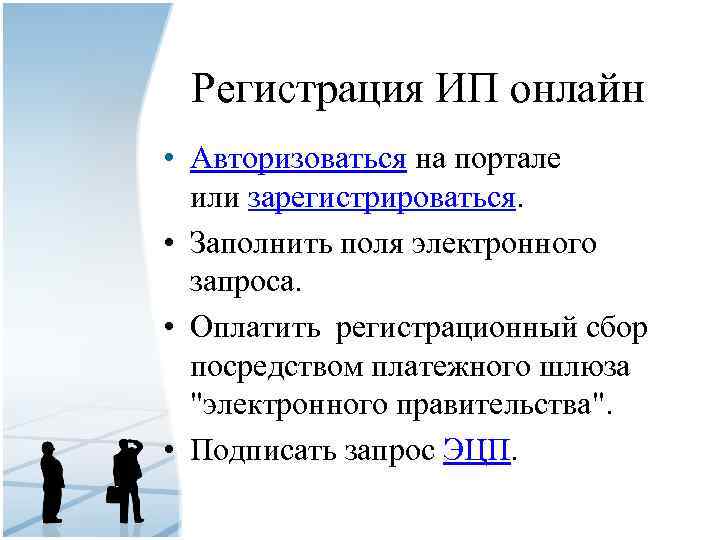 Регистрация ИП онлайн

• Авторизоваться на портале или зарегистрироваться.
• Заполнить поля электронного запроса.
• Оплатить регистрационный сбор посредством платежного шлюза "электронного правительства".
• Подписать запрос ЭЦП.